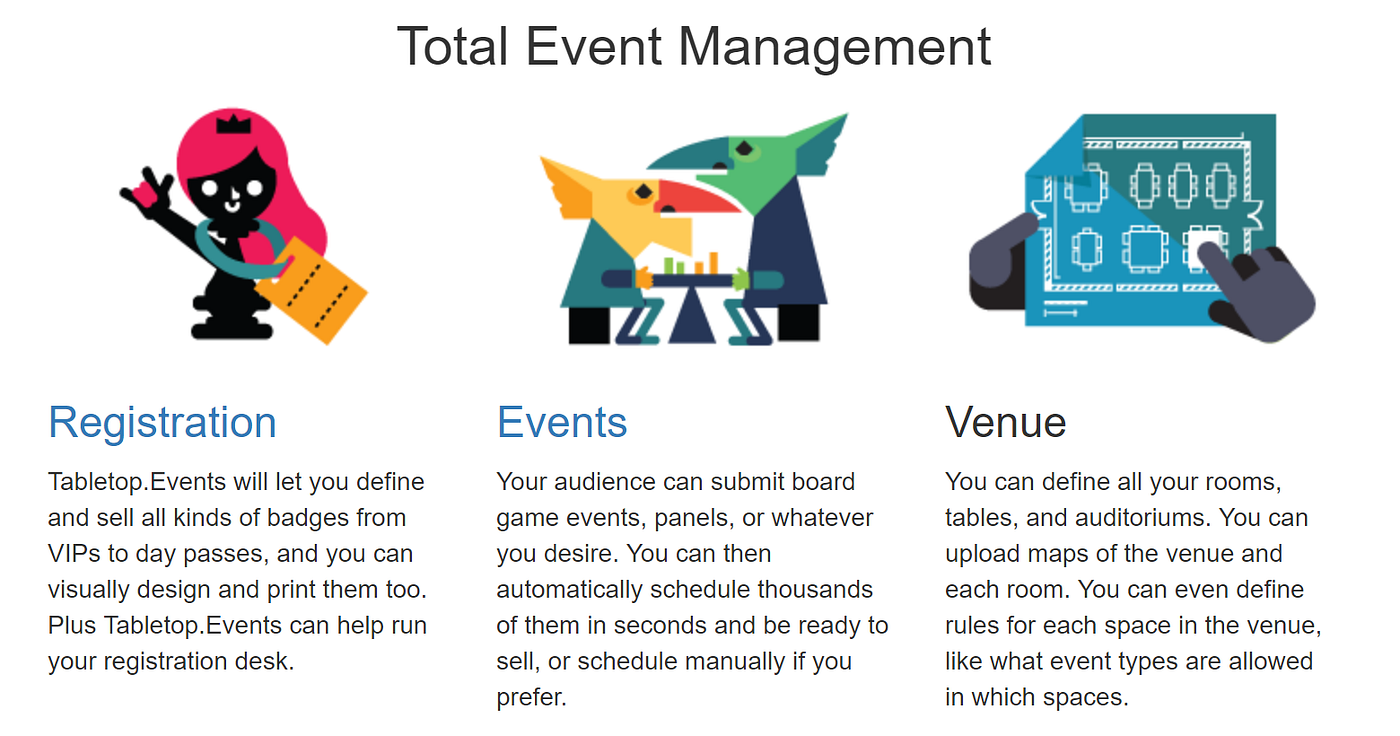 Total Event Management

Registration

Tabletop.Events will let you define and sell all kinds of badges from VIPs to day passes, and you can visually design and print them too. Plus Tabletop.Events can help run your registration desk.

Events

Your audience can submit board game events, panels, or whatever you desire. You can then automatically schedule thousands of them in seconds and be ready to sell, or schedule manually if you prefer.

Venue

You can define all your rooms, tables, and auditoriums. You can upload maps of the venue and each room. You can even define rules for each space in the venue, like what event types are allowed in which spaces.